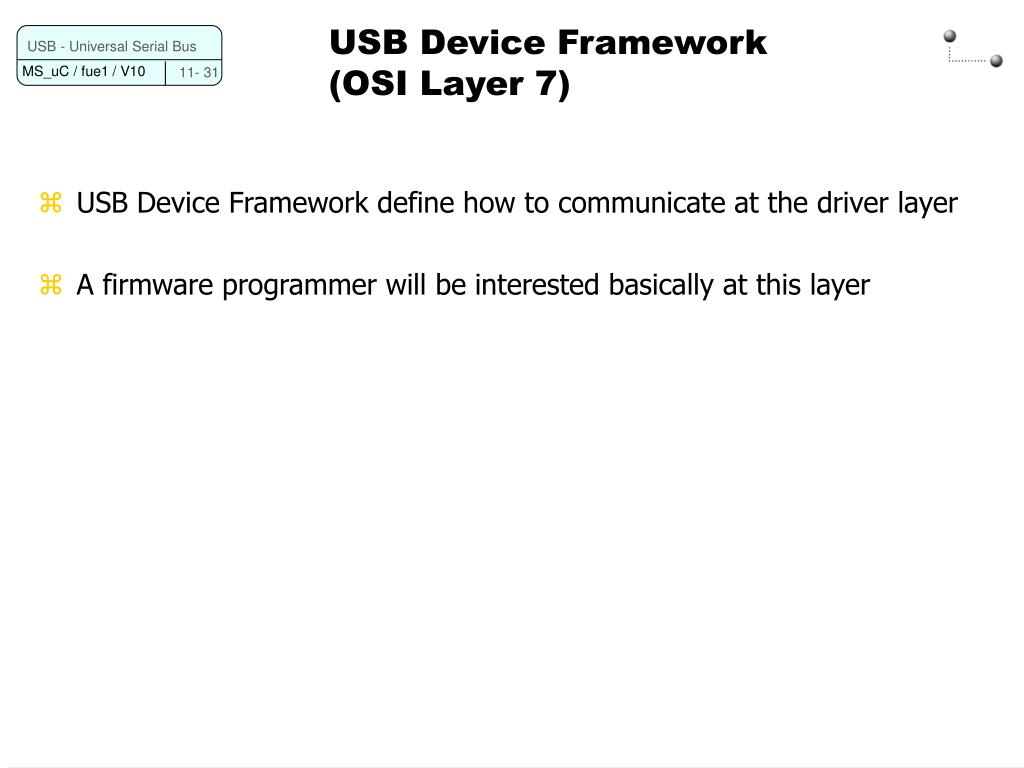 USB - Universal Serial Bus
MS_uC / fue1 / V10
11- 31

USB Device Framework
(OSI Layer 7)

⌘ USB Device Framework define how to communicate at the driver layer

⌘ A firmware programmer will be interested basically at this layer